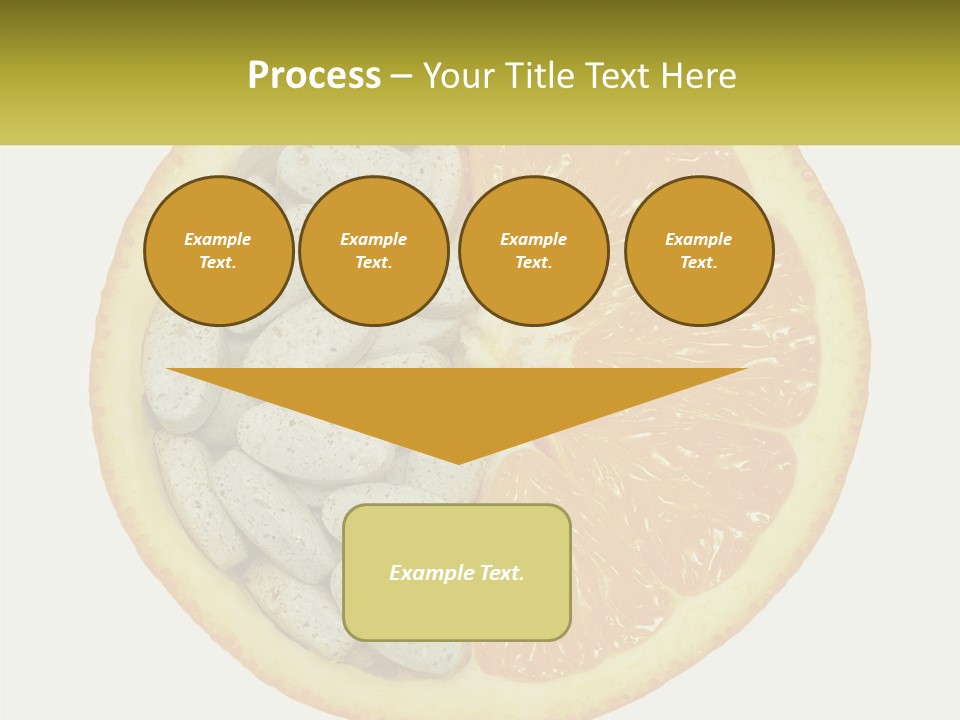 Process – Your Title Text Here

Example Text.

Example Text.

Example Text.

Example Text.

Example Text.